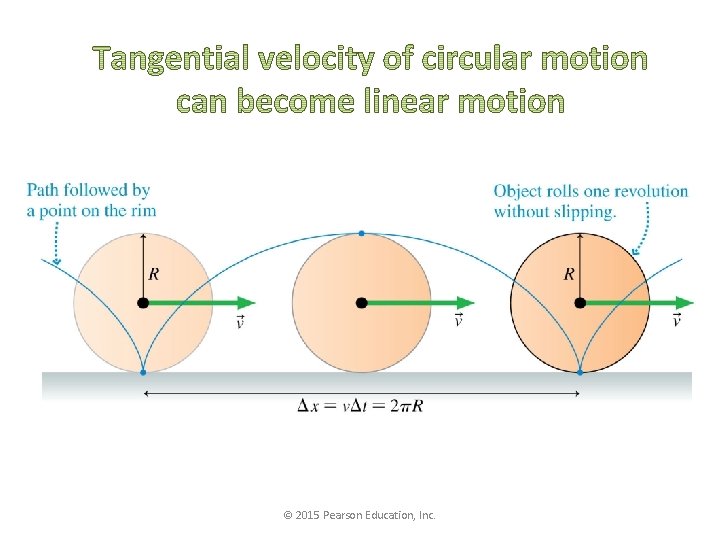 Tangential velocity of circular motion can become linear motion

Path followed by a point on the rim

Object rolls one revolution without slipping.

$R$

$\vec{v}$

$\vec{v}$

$R$

$\vec{v}$

$\Delta x = v\Delta t = 2\pi R$

© 2015 Pearson Education, Inc.